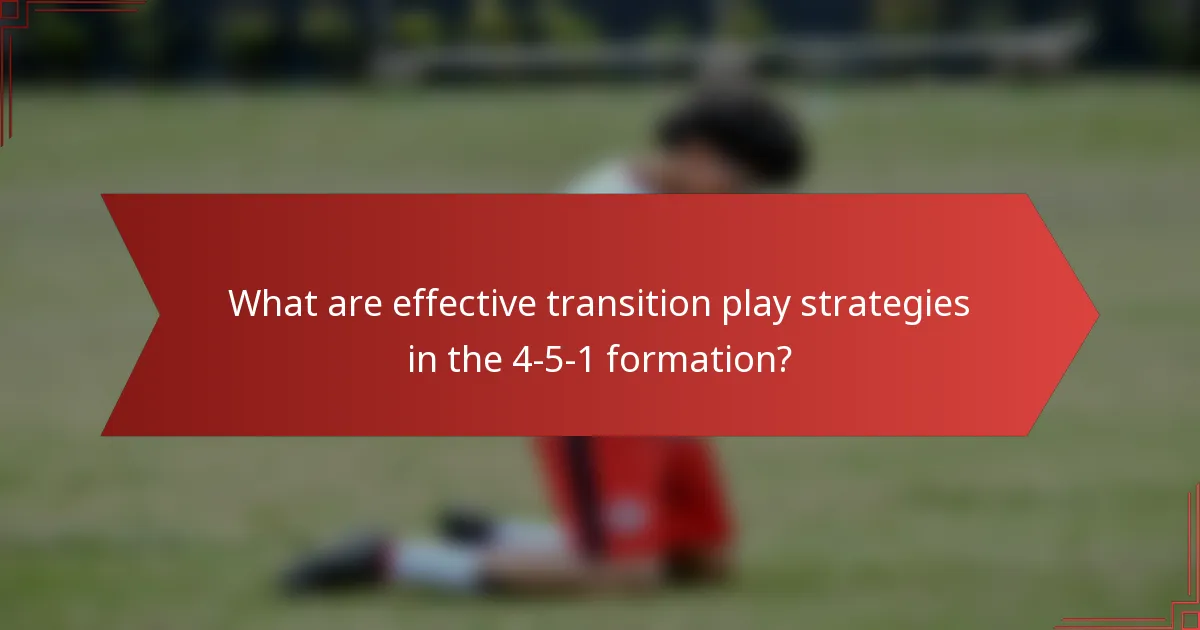 What are effective transition play strategies in the 4-5-1 formation?